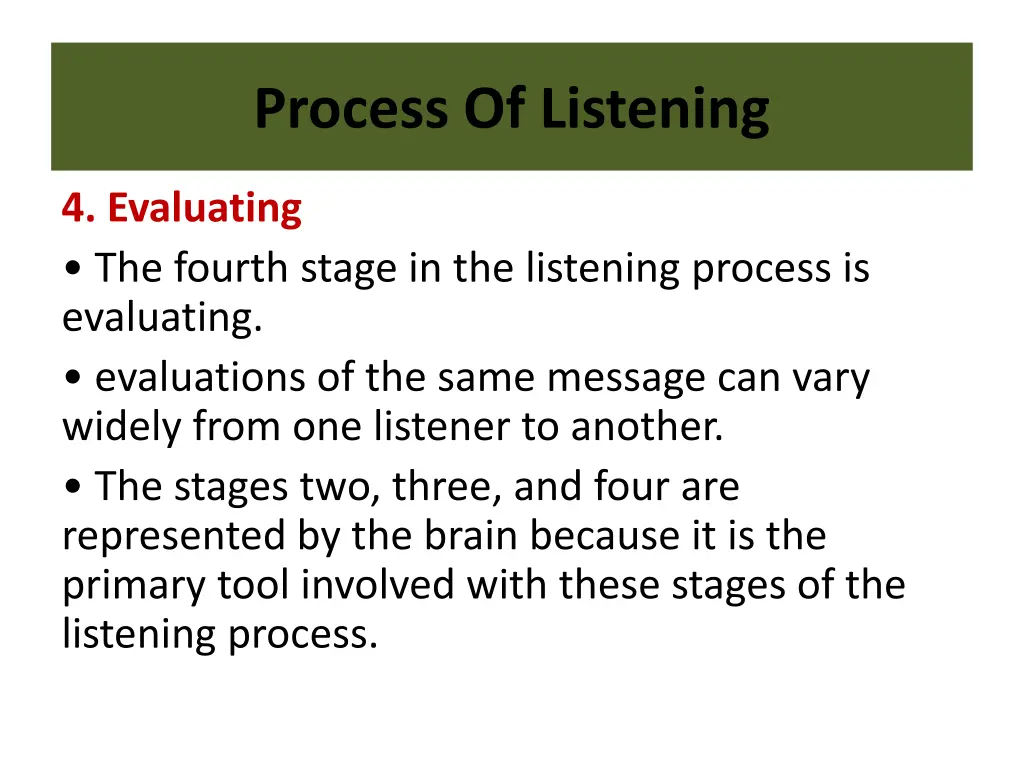 Process Of Listening

4. Evaluating

• The fourth stage in the listening process is evaluating.

• evaluations of the same message can vary widely from one listener to another.

• The stages two, three, and four are represented by the brain because it is the primary tool involved with these stages of the listening process.